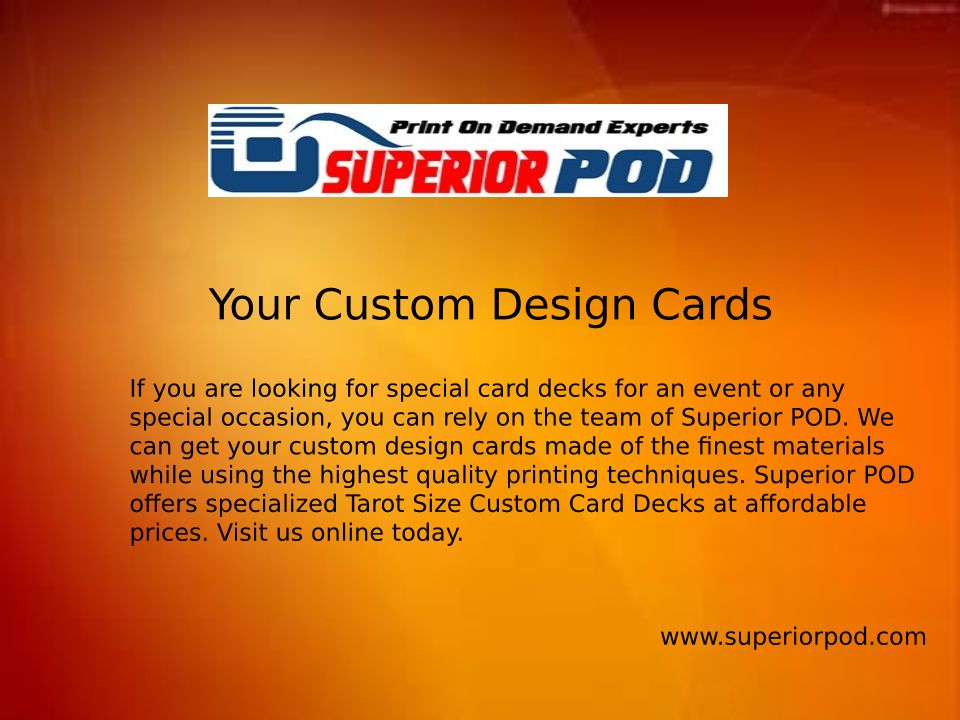 Print On Demand Experts
SUPERIOR POD

Your Custom Design Cards

If you are looking for special card decks for an event or any special occasion, you can rely on the team of Superior POD. We can get your custom design cards made of the finest materials while using the highest quality printing techniques. Superior POD offers specialized Tarot Size Custom Card Decks at affordable prices. Visit us online today.

www.superiorpod.com